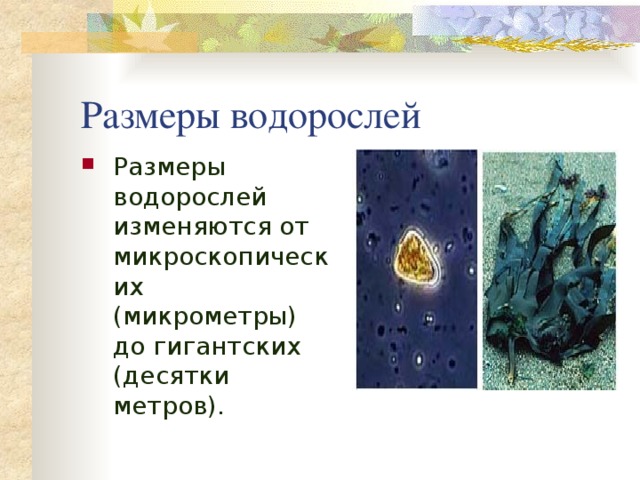 Размеры водорослей

Размеры водорослей изменяются от микроскопических (микрометры) до гигантских (десятки метров).